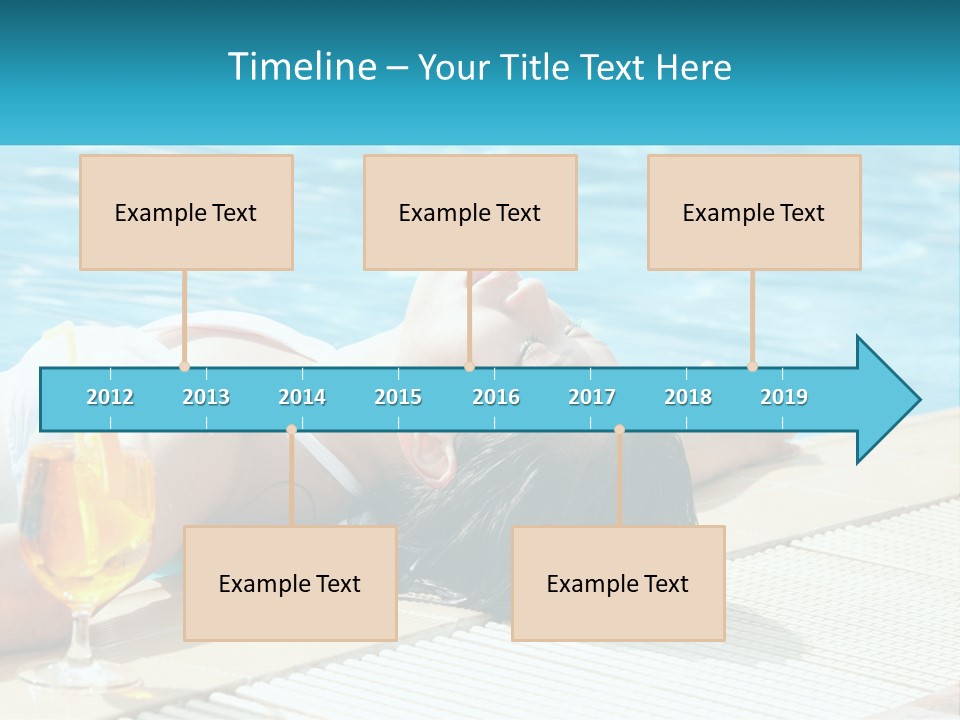 Timeline – Your Title Text Here

Example Text

Example Text

Example Text

2012 2013 2014 2015 2016 2017 2018 2019

Example Text

Example Text